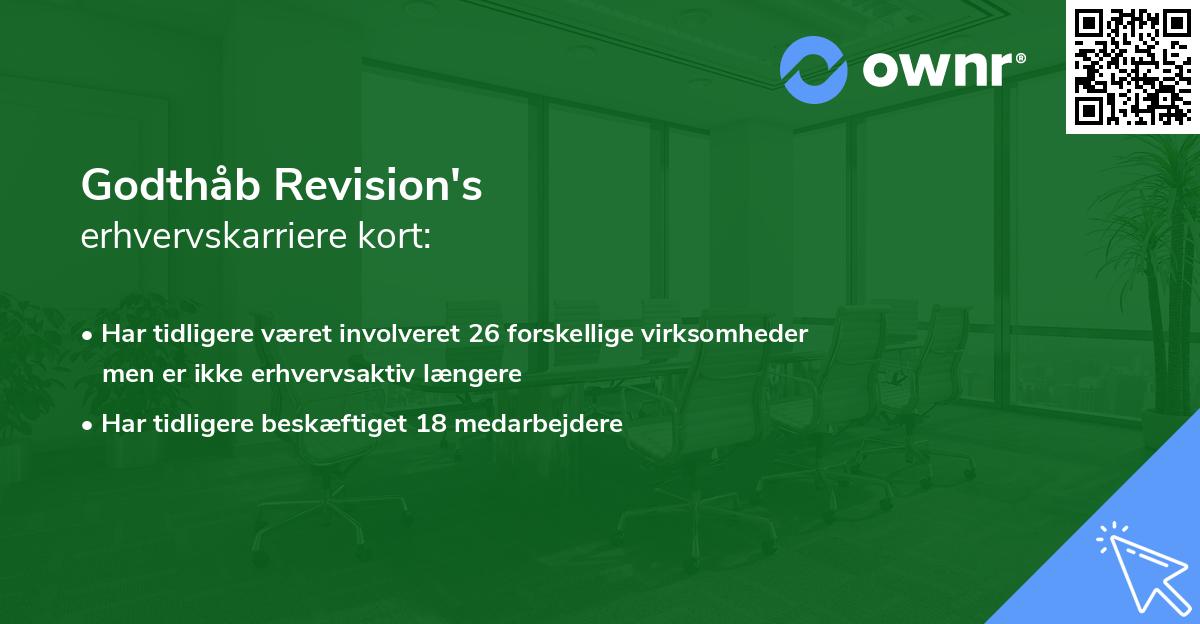 ownr®

Godthåb Revision's
erhvervskarriere kort:

• Har tidligere været involveret 26 forskellige virksomheder men er ikke erhvervsaktiv længere
• Har tidligere beskæftiget 18 medarbejdere